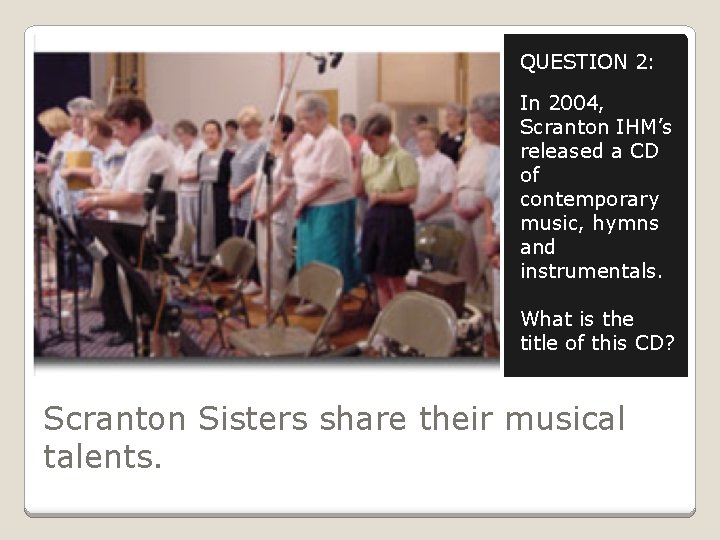 QUESTION 2:

In 2004, Scranton IHM’s released a CD of contemporary music, hymns and instrumentals.

What is the title of this CD?

Scranton Sisters share their musical talents.